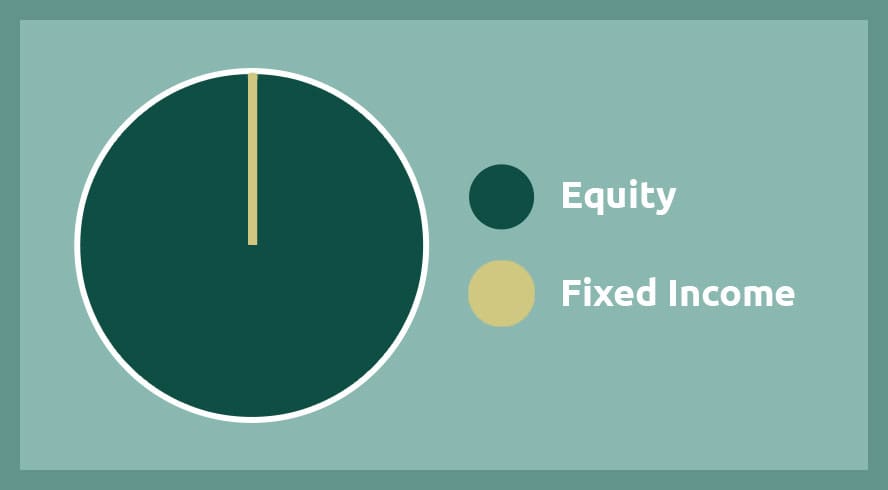 Equity

Fixed Income